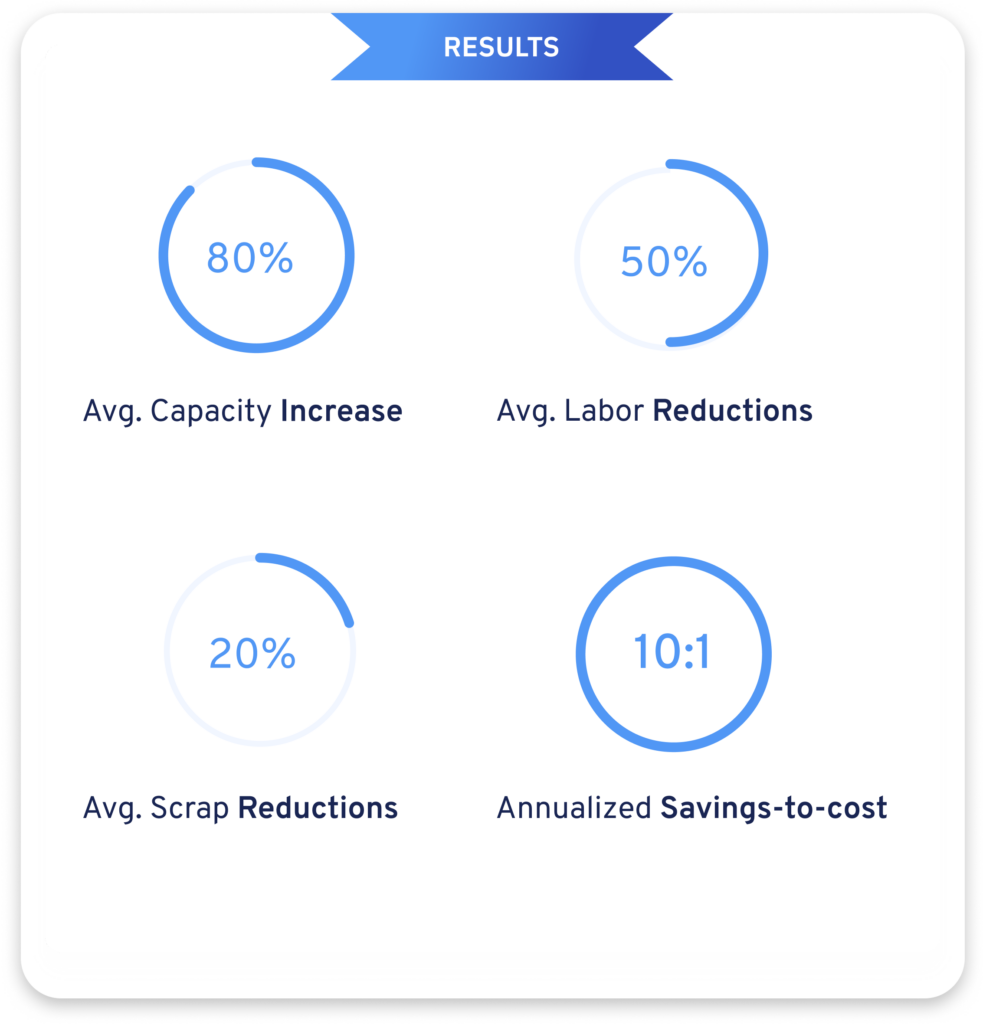 RESULTS

80%

Avg. Capacity Increase

50%

Avg. Labor Reductions

20%

Avg. Scrap Reductions

10:1

Annualized Savings-to-cost